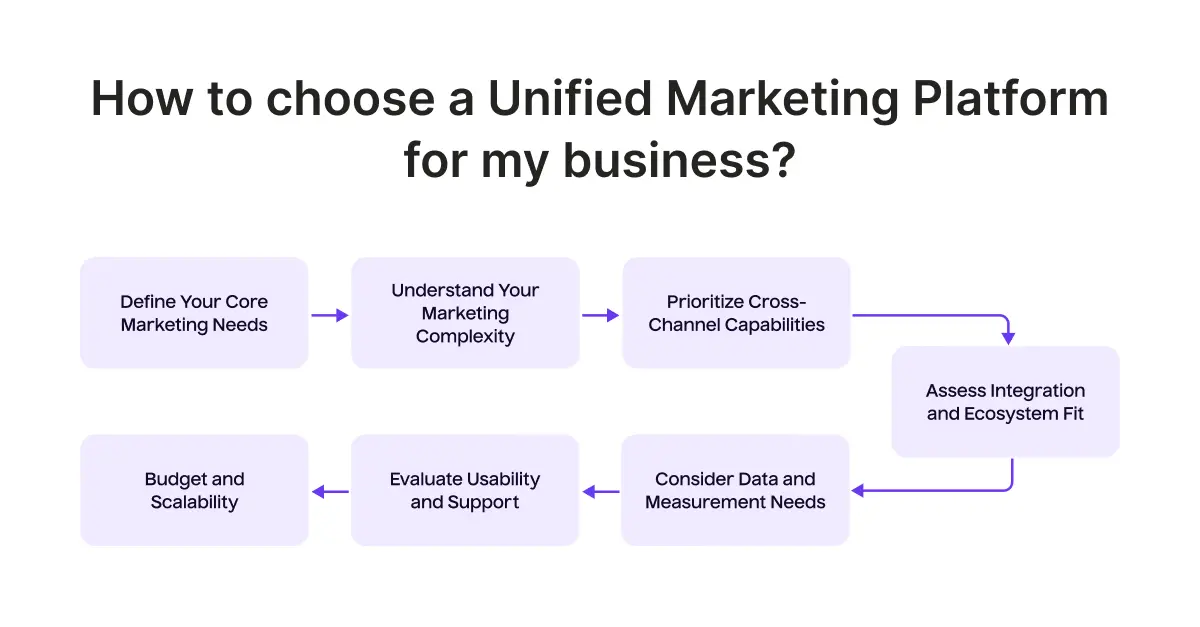 How to choose a Unified Marketing Platform for my business?

Define Your Core Marketing Needs

Understand Your Marketing Complexity

Prioritize Cross-Channel Capabilities

Assess Integration and Ecosystem Fit

Consider Data and Measurement Needs

Evaluate Usability and Support

Budget and Scalability